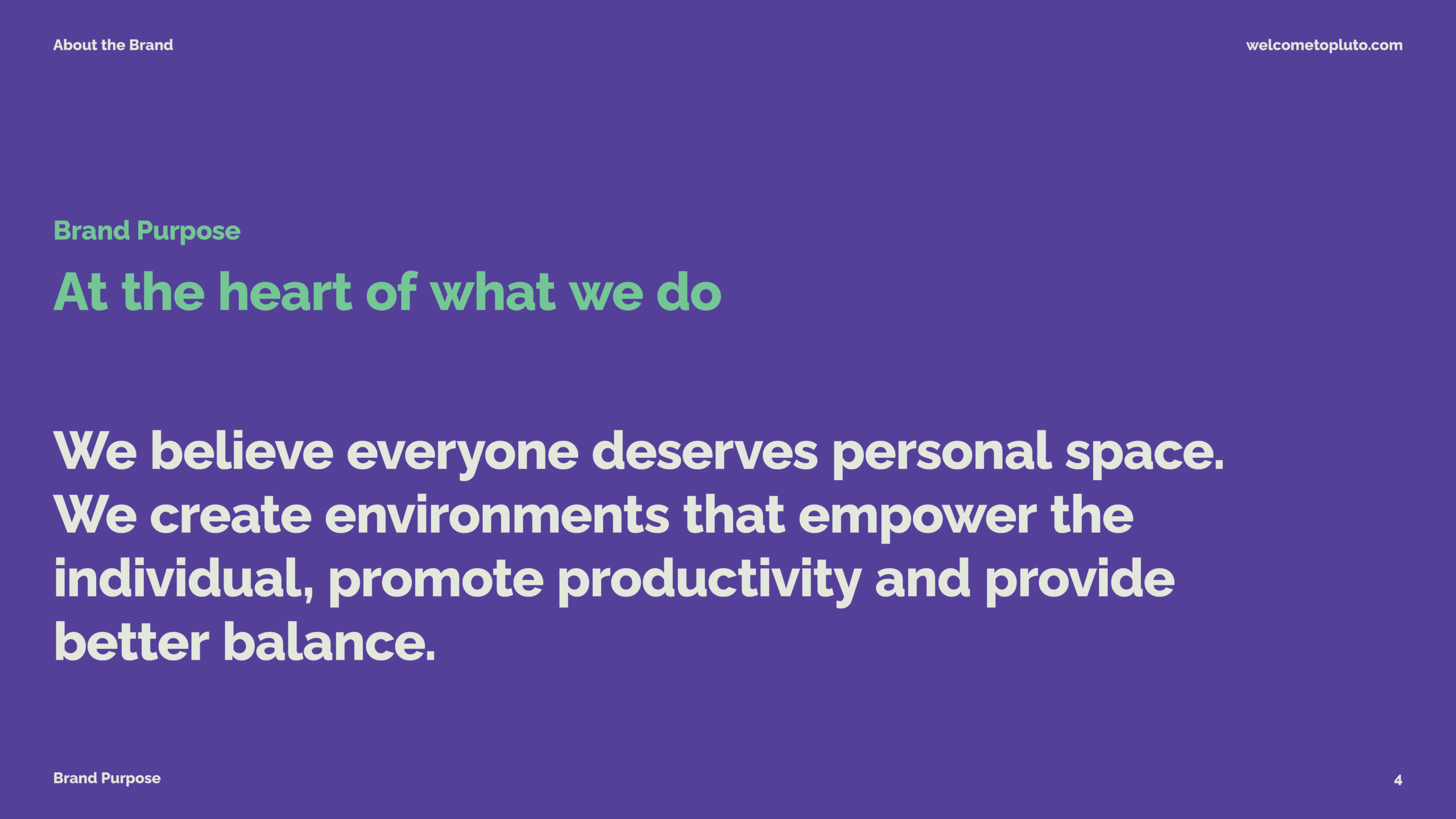 About the Brand

welcometopluto.com

Brand Purpose

At the heart of what we do

We believe everyone deserves personal space. We create environments that empower the individual, promote productivity and provide better balance.

Brand Purpose

4